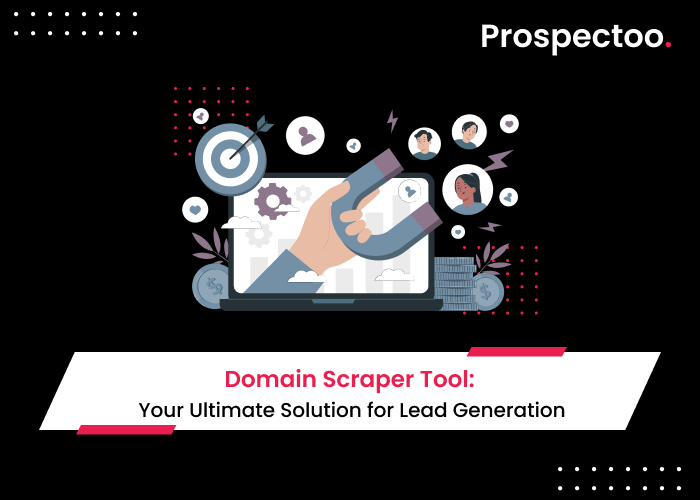 Prospectoo.

Domain Scraper Tool:
Your Ultimate Solution for Lead Generation